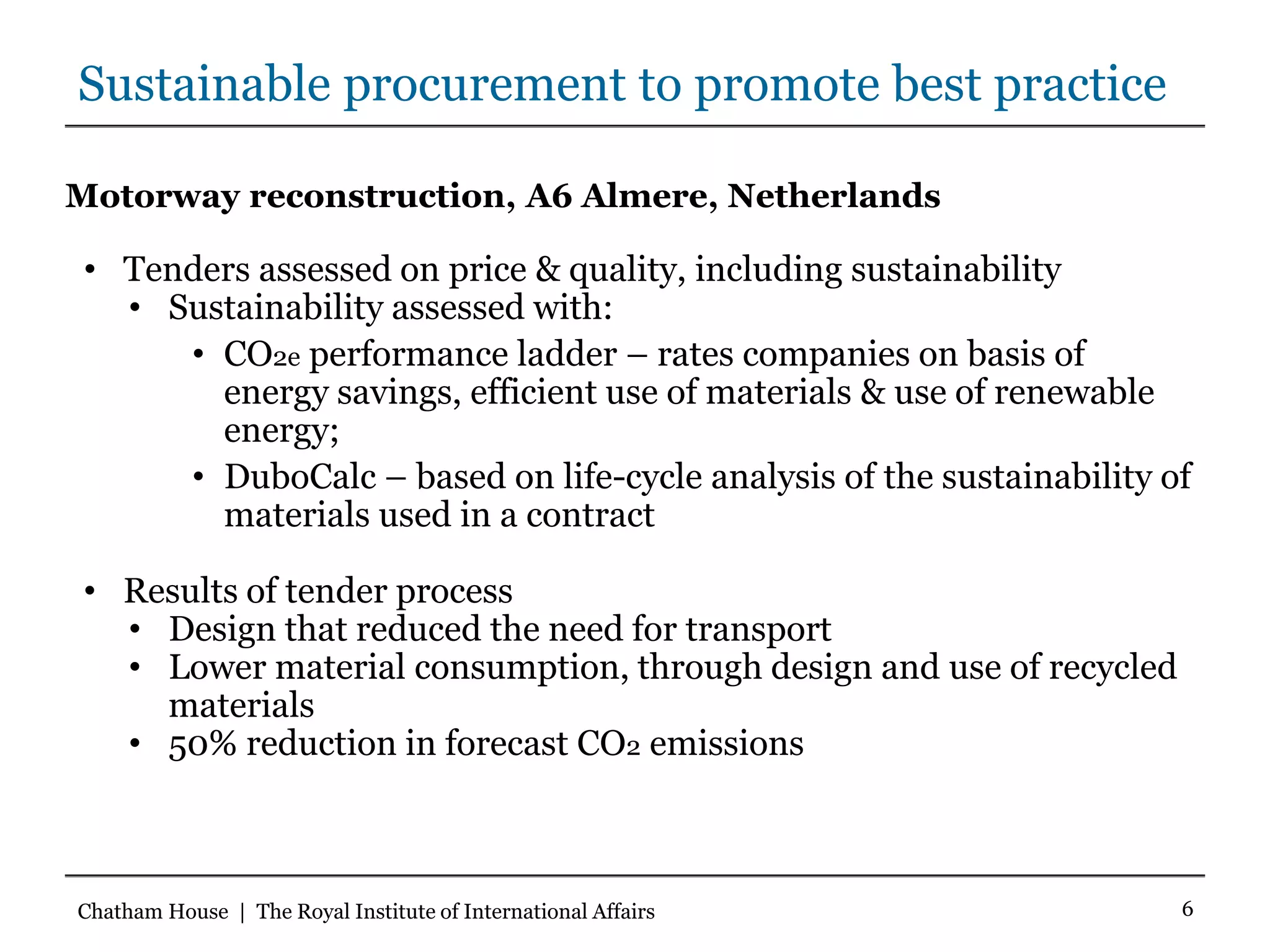 Sustainable procurement to promote best practice

Motorway reconstruction, A6 Almere, Netherlands

• Tenders assessed on price & quality, including sustainability
  • Sustainability assessed with:
    • $CO_{2e}$ performance ladder – rates companies on basis of energy savings, efficient use of materials & use of renewable energy;
    • DuboCalc – based on life-cycle analysis of the sustainability of materials used in a contract

• Results of tender process
  • Design that reduced the need for transport
  • Lower material consumption, through design and use of recycled materials
  • 50% reduction in forecast $CO_2$ emissions

Chatham House | The Royal Institute of International Affairs

6